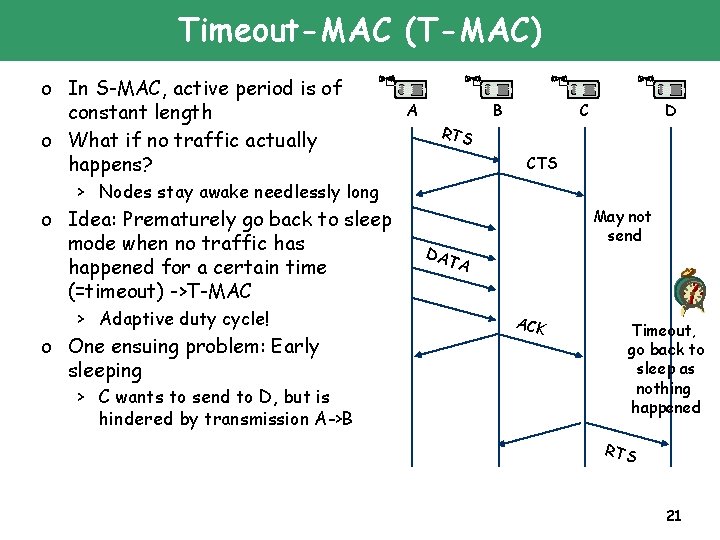 Timeout-MAC (T-MAC)

o In S-MAC, active period is of constant length
o What if no traffic actually happens?
> Nodes stay awake needlessly long
o Idea: Prematurely go back to sleep mode when no traffic has happened for a certain time (=timeout) ->T-MAC
> Adaptive duty cycle!
o One ensuing problem: Early sleeping
> C wants to send to D, but is hindered by transmission A->B

A B C D

RTS

CTS

May not send

DATA

ACK

Timeout, go back to sleep as nothing happened

RTS

21